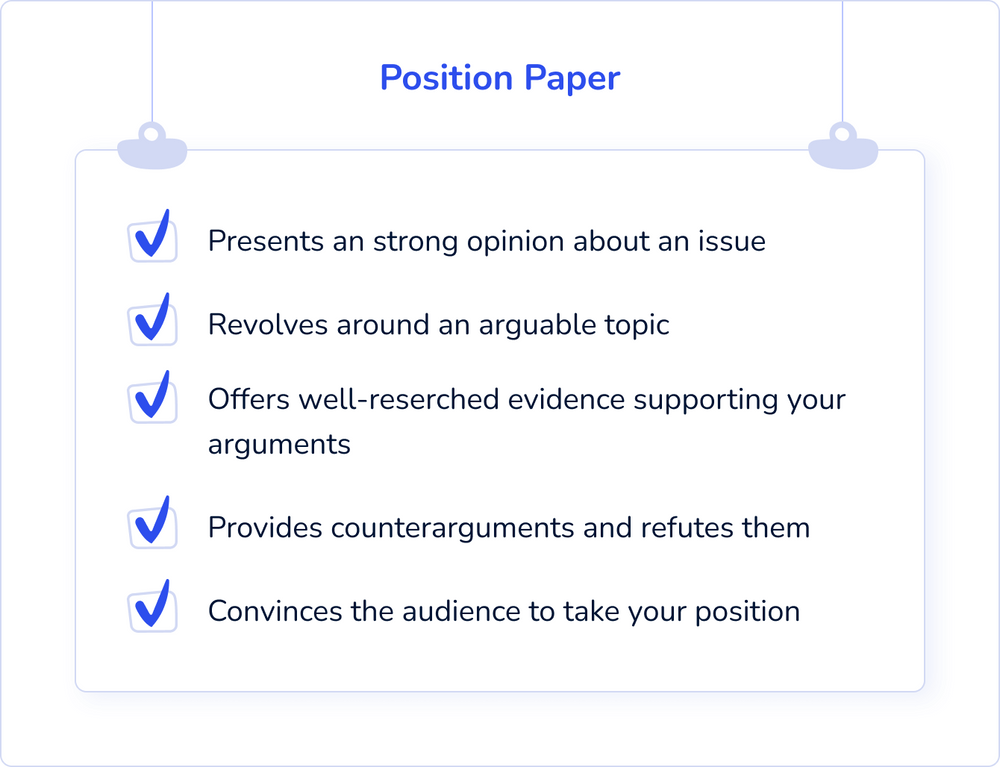 Position Paper

Presents an strong opinion about an issue

Revolves around an arguable topic

Offers well-reserched evidence supporting your arguments

Provides counterarguments and refutes them

Convinces the audience to take your position